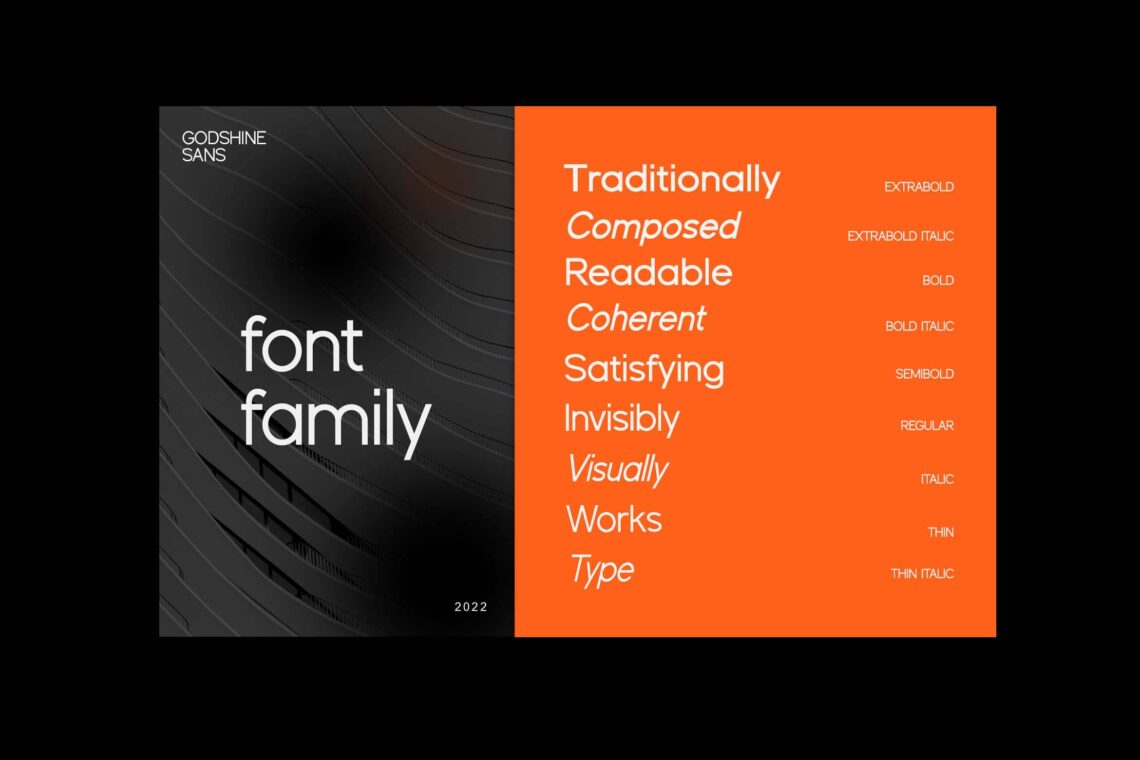 GODSHINE SANS

font family

2022

Traditionally EXTRABOLD
Composed EXTRABOLD ITALIC
Readable BOLD
Coherent BOLD ITALIC
Satisfying SEMIBOLD
Invisibly REGULAR
Visually ITALIC
Works THIN
Type THIN ITALIC